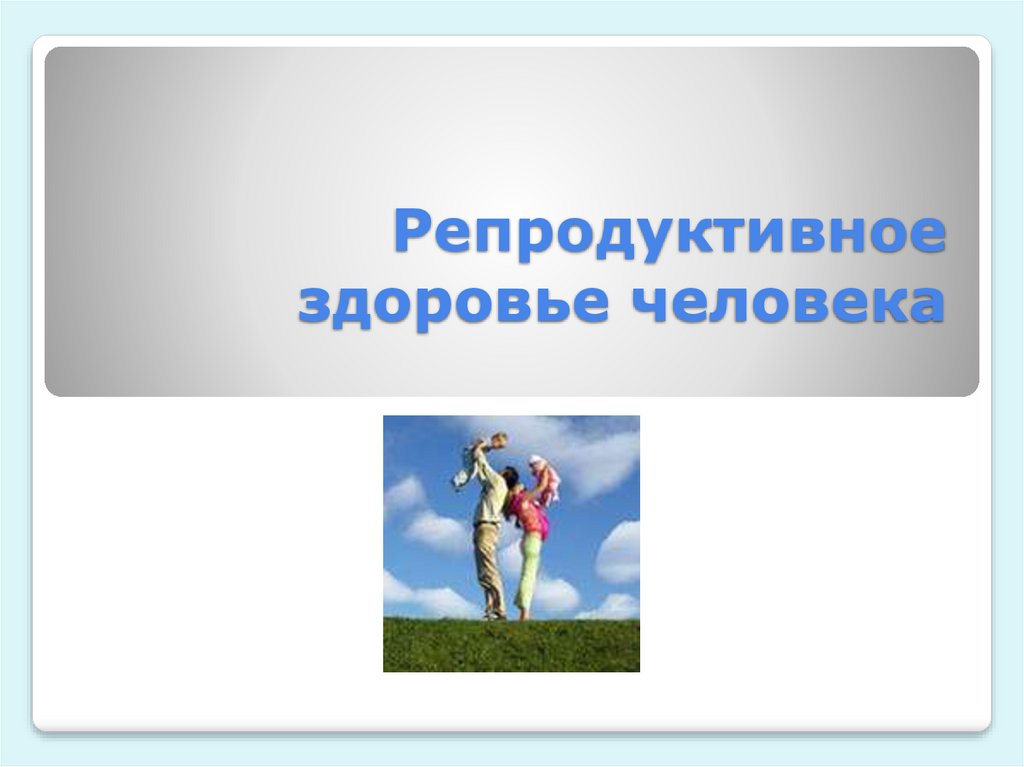 Репродуктивное здоровье человека